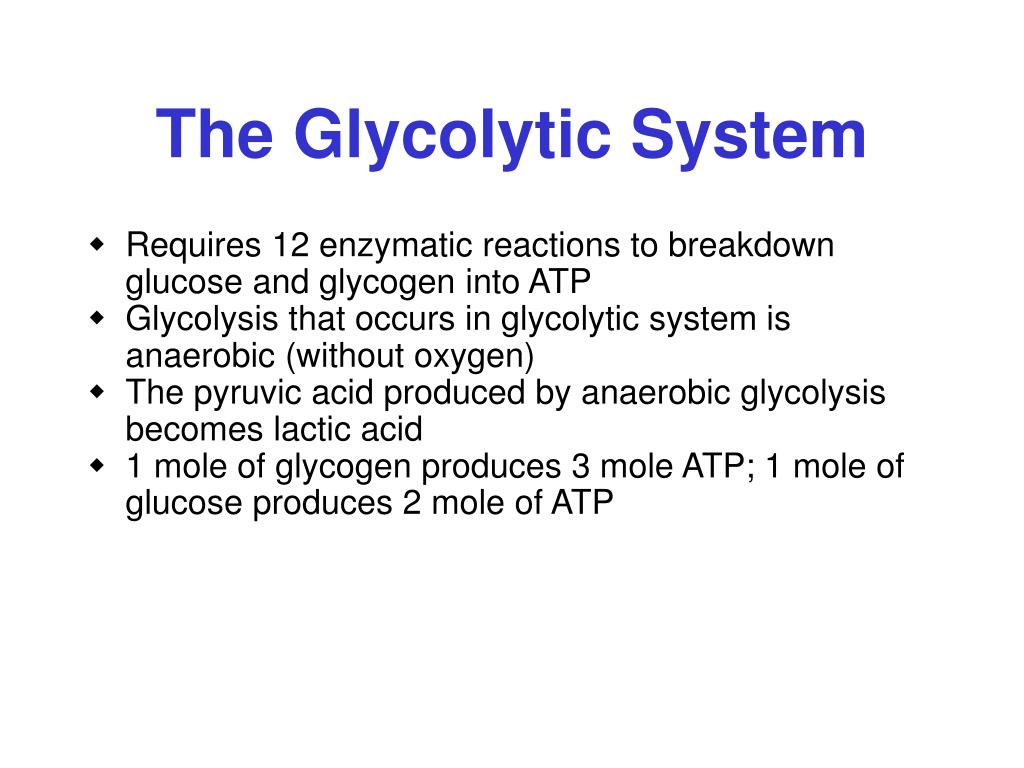 The Glycolytic System

- Requires 12 enzymatic reactions to breakdown glucose and glycogen into ATP
- Glycolysis that occurs in glycolytic system is anaerobic (without oxygen)
- The pyruvic acid produced by anaerobic glycolysis becomes lactic acid
- 1 mole of glycogen produces 3 mole ATP; 1 mole of glucose produces 2 mole of ATP